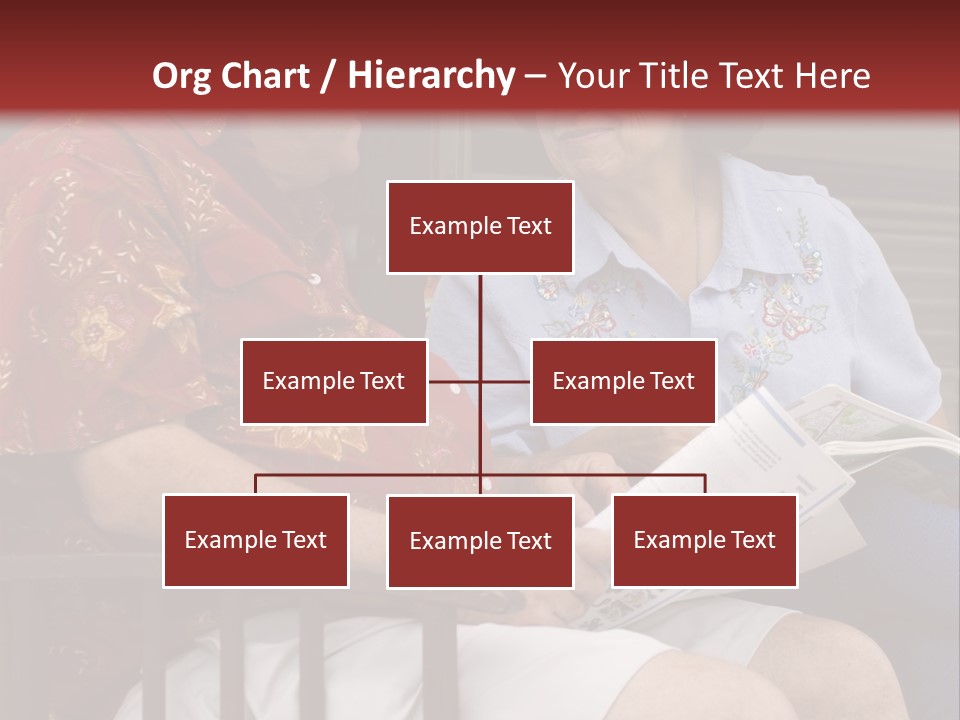 Org Chart / Hierarchy – Your Title Text Here

Example Text

Example Text

Example Text

Example Text

Example Text

Example Text